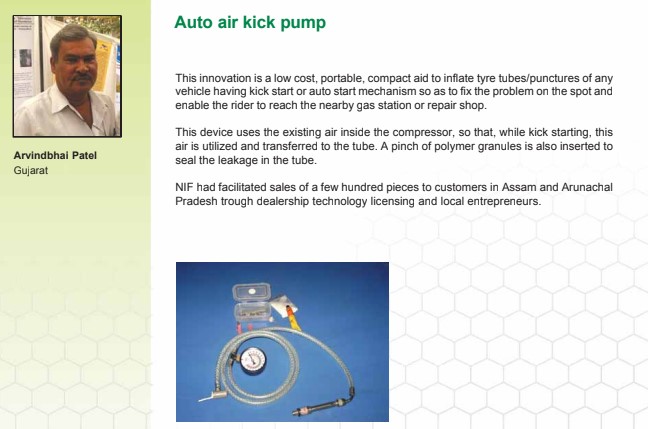 Arvindbhai Patel
Gujarat

Auto air kick pump

This innovation is a low cost, portable, compact aid to inflate tyre tubes/punctures of any vehicle having kick start or auto start mechanism so as to fix the problem on the spot and enable the rider to reach the nearby gas station or repair shop.

This device uses the existing air inside the compressor, so that, while kick starting, this air is utilized and transferred to the tube. A pinch of polymer granules is also inserted to seal the leakage in the tube.

NIF had facilitated sales of a few hundred pieces to customers in Assam and Arunachal Pradesh trough dealership technology licensing and local entrepreneurs.